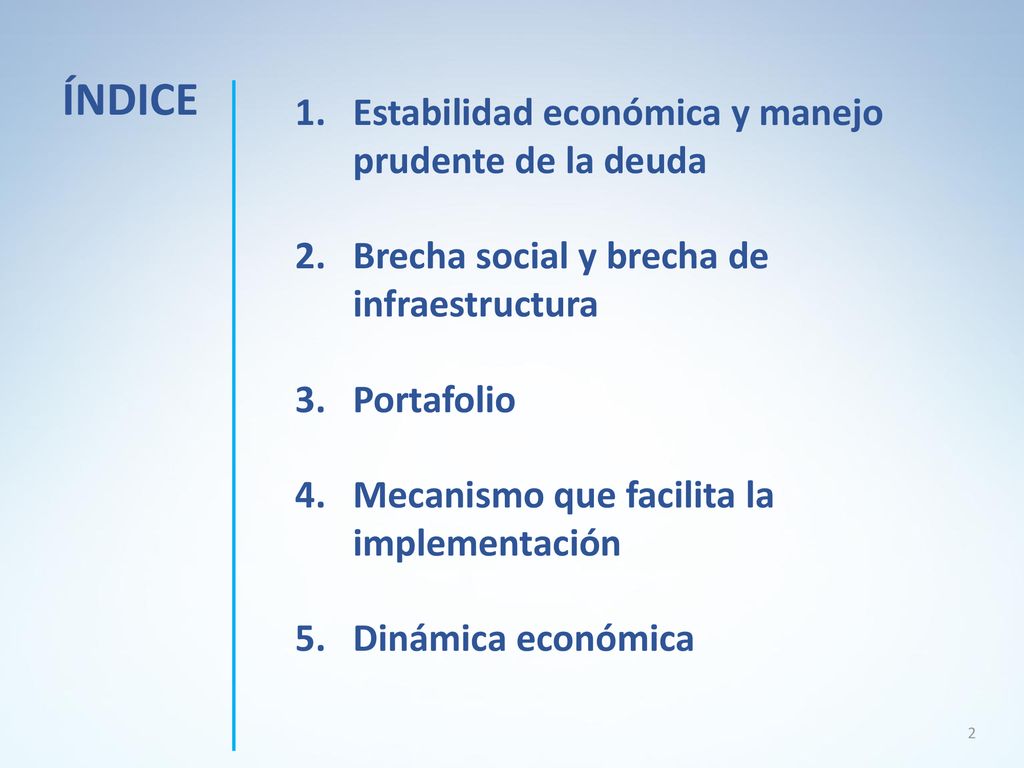 ÍNDICE

1. Estabilidad económica y manejo prudente de la deuda

2. Brecha social y brecha de infraestructura

3. Portafolio

4. Mecanismo que facilita la implementación

5. Dinámica económica

2